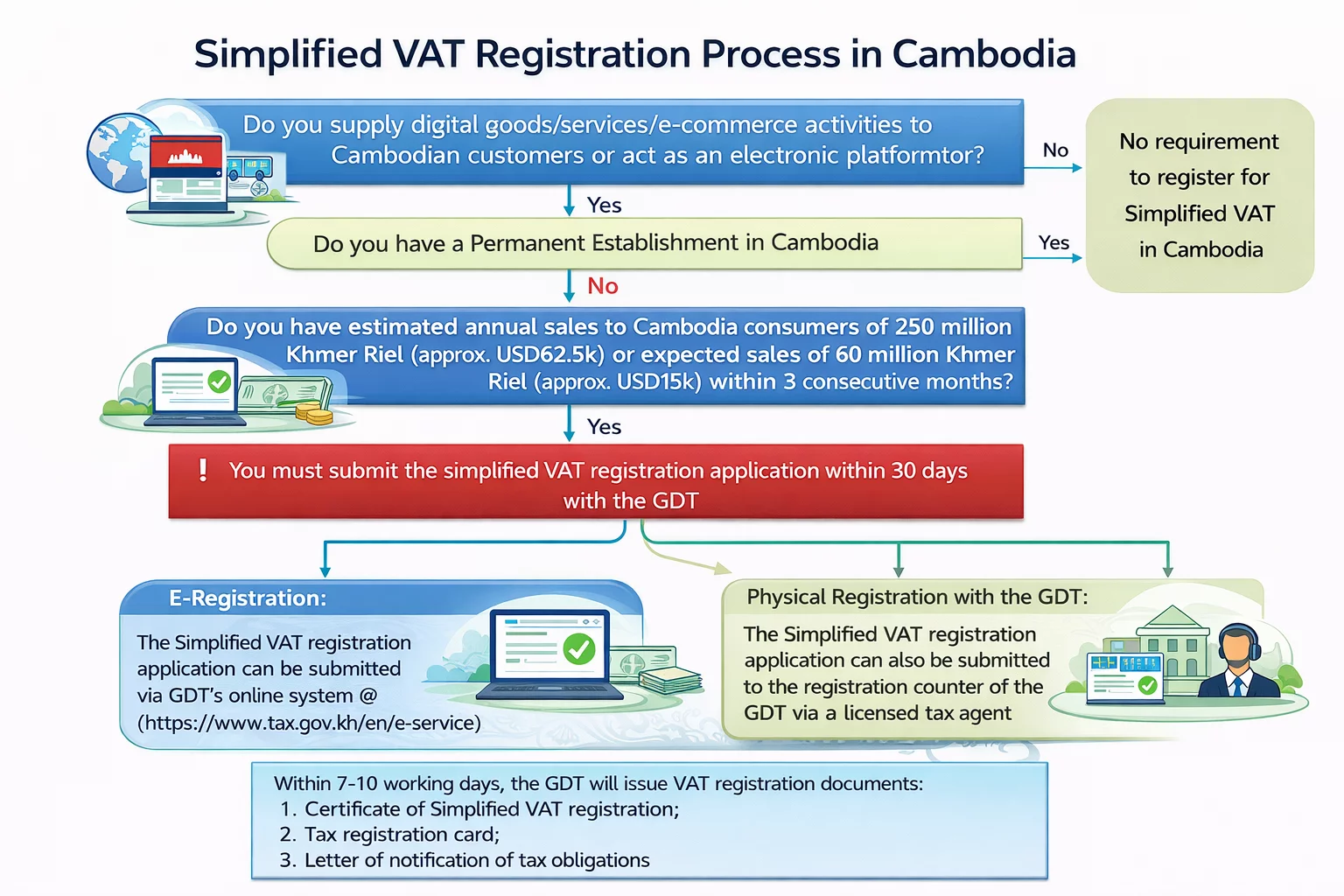 Simplified VAT Registration Process in Cambodia

Do you supply digital goods/services/e-commerce activities to Cambodian customers or act as an electronic platformtor?

No

No requirement to register for Simplified VAT in Cambodia

Yes

Do you have a Permanent Establishment in Cambodia

Yes

No

Do you have estimated annual sales to Cambodia consumers of 250 million Khmer Riel (approx. USD62.5k) or expected sales of 60 million Khmer Riel (approx. USD15k) within 3 consecutive months?

Yes

! You must submit the simplified VAT registration application within 30 days with the GDT

E-Registration:

The Simplified VAT registration application can be submitted via GDT's online system @ (https://www.tax.gov.kh/en/e-service)

Physical Registration with the GDT:

The Simplified VAT registration application can also be submitted to the registration counter of the GDT via a licensed tax agent

Within 7-10 working days, the GDT will issue VAT registration documents:
1. Certificate of Simplified VAT registration;
2. Tax registration card;
3. Letter of notification of tax obligations